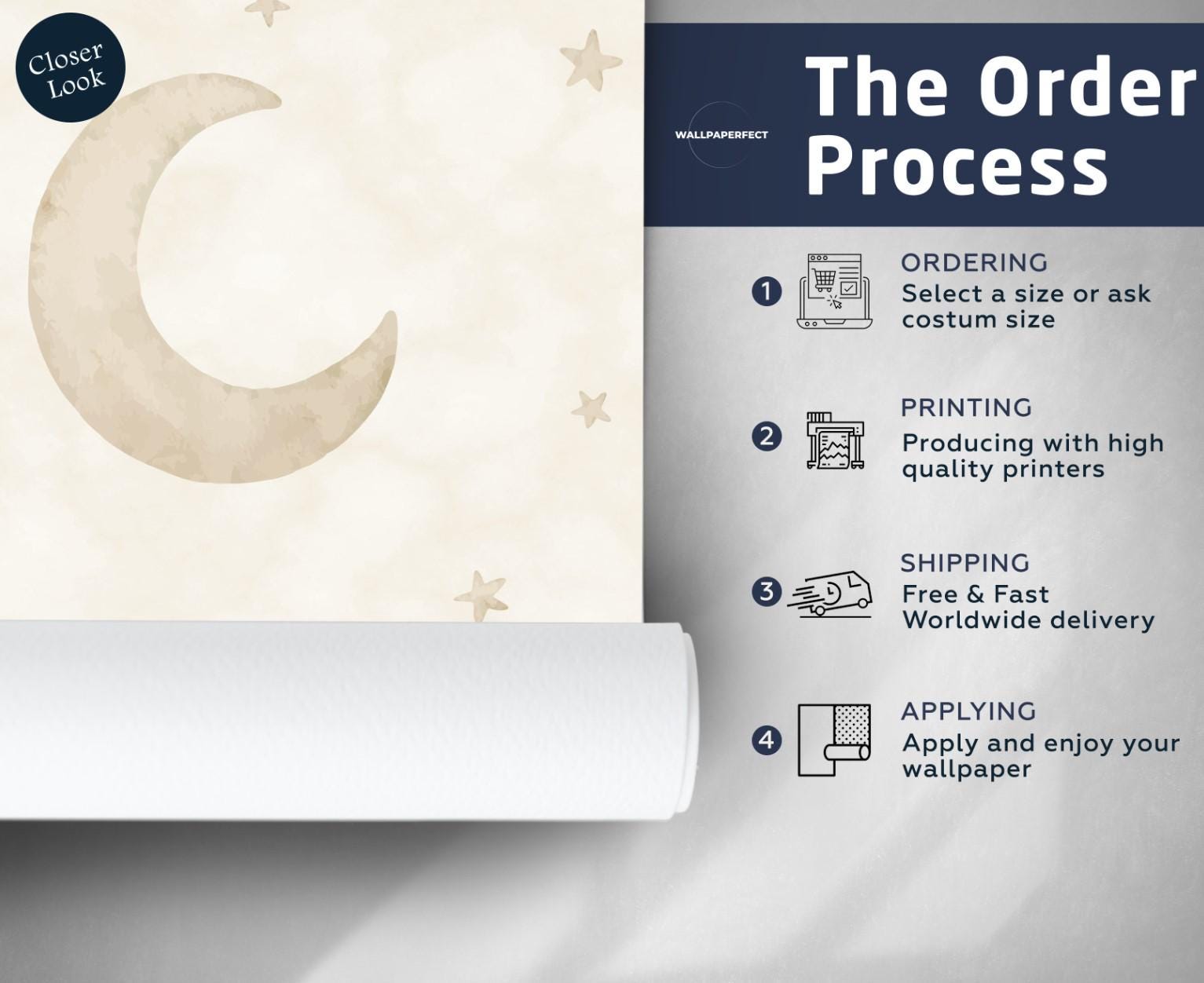 Closer Look

WALLPAPERFECT

The Order Process

1 ORDERING
Select a size or ask costum size

2 PRINTING
Producing with high quality printers

3 SHIPPING
Free & Fast Worldwide delivery

4 APPLYING
Apply and enjoy your wallpaper